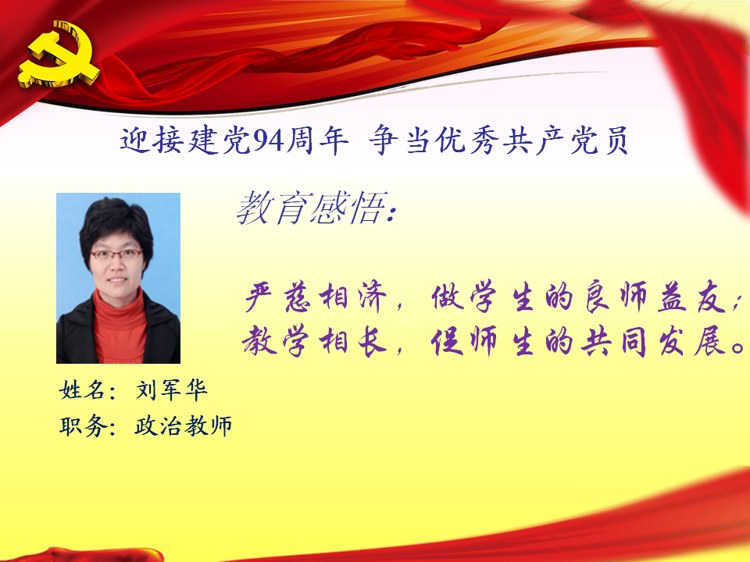 迎接建党94周年 争当优秀共产党员

教育感悟：

严慈相济，做学生的良师益友；
教学相长，促师生的共同发展。

姓名：刘军华
职务：政治教师